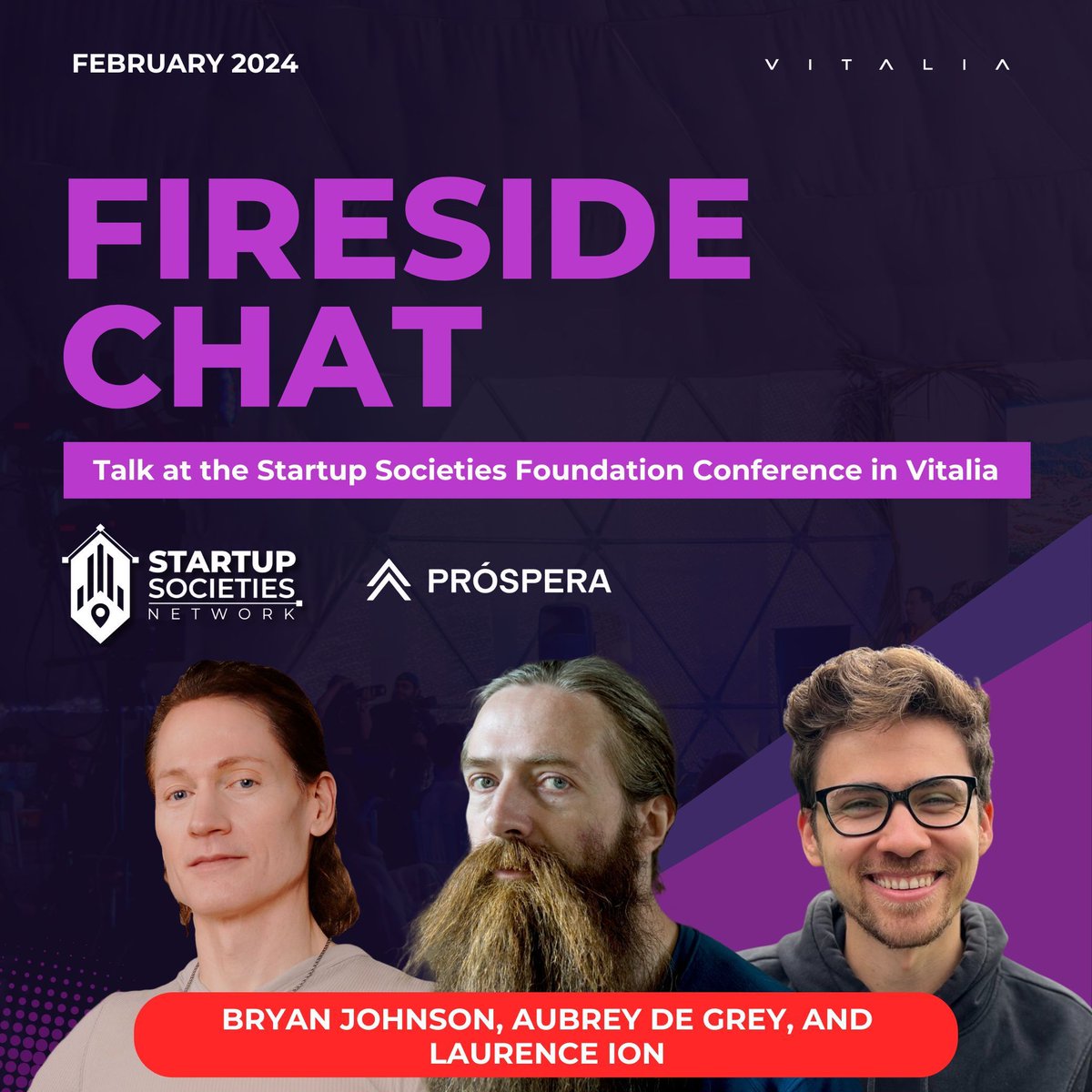 FEBRUARY 2024

VITALIA

FIRESIDE CHAT

Talk at the Startup Societies Foundation Conference in Vitalia

STARTUP SOCIETIES NETWORK

PRÓSPERA

BRYAN JOHNSON, AUBREY DE GREY, AND LAURENCE ION